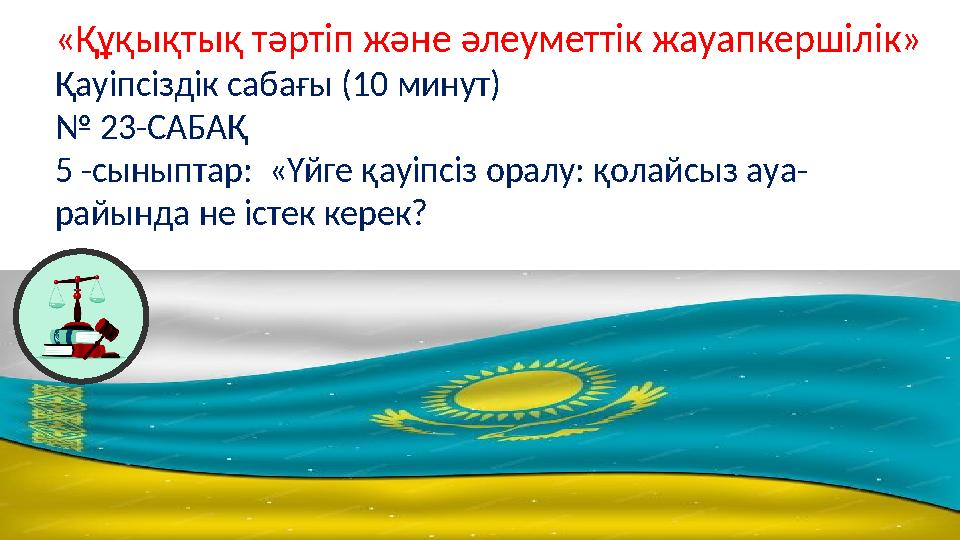 «Құқықтық тәртіп және әлеуметтік жауапкершілік»
Қауіпсіздік сабағы (10 минут)
№ 23-САБАҚ
5 -сыныптар: «Үйге қауіпсіз оралу: қолайсыз ауа-райында не істек керек?